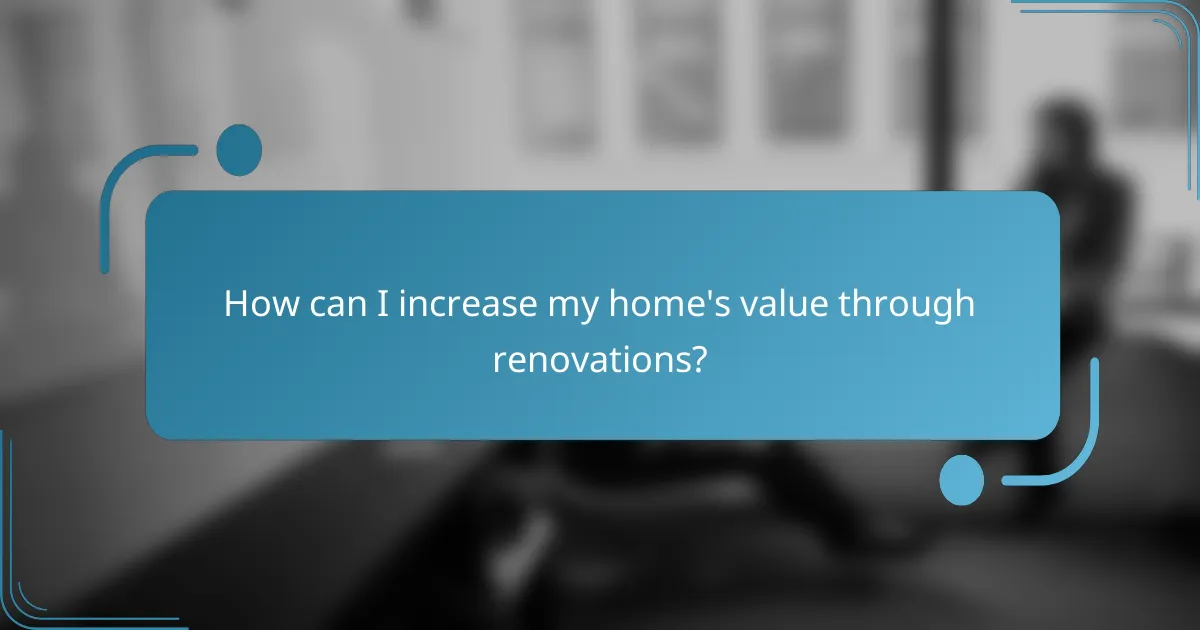 How can I increase my home's value through renovations?